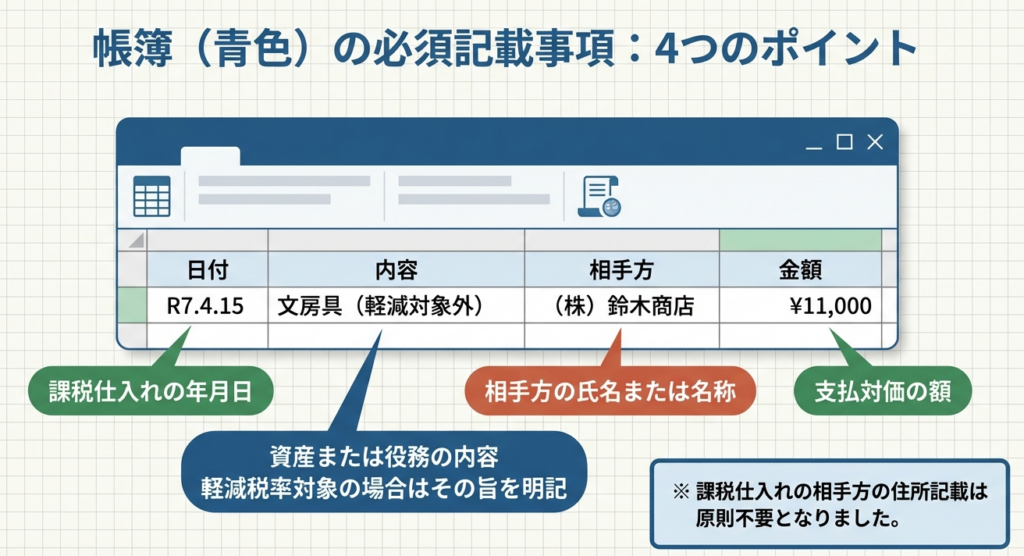 帳簿（青色）の必須記載事項：4つのポイント

| 日付 | 内容 | 相手方 | 金額 |
|---|---|---|---|
| R7.4.15 | 文房具（軽減対象外） | （株）鈴木商店 | ¥11,000 |

課税仕入れの年月日

資産または役務の内容
軽減税率対象の場合はその旨を明記

相手方の氏名または名称

支払対価の額

※ 課税仕入れの相手方の住所記載は原則不要となりました。